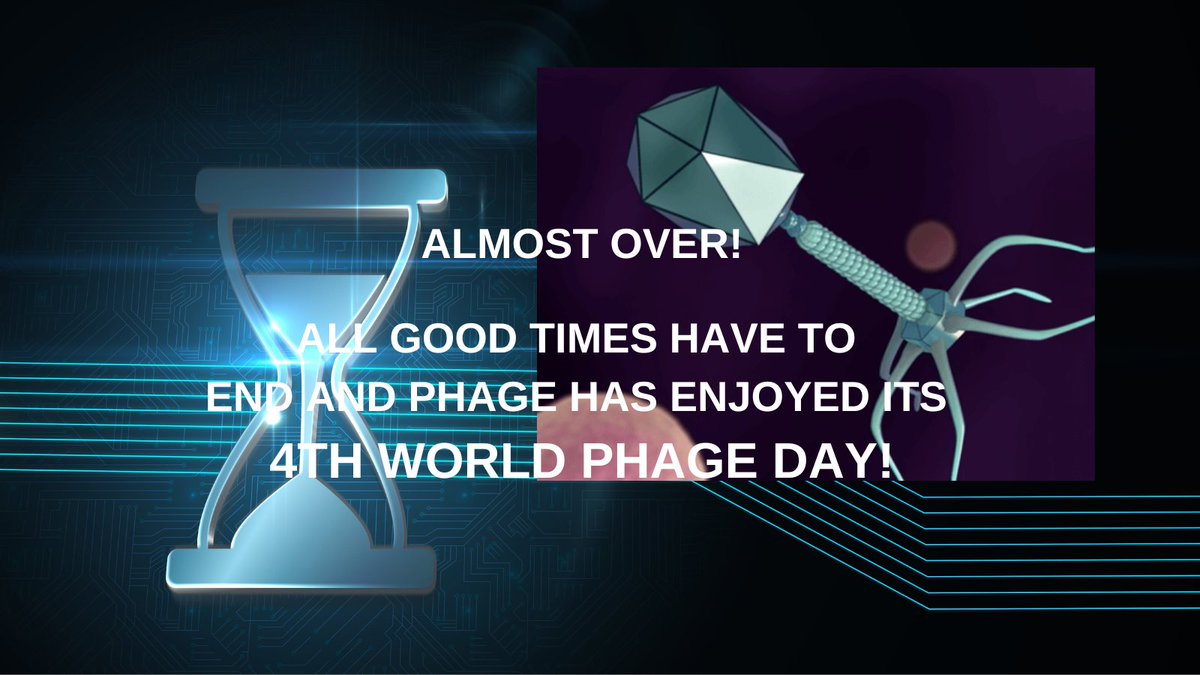 ALMOST OVER!

ALL GOOD TIMES HAVE TO END AND PHAGE HAS ENJOYED ITS 4TH WORLD PHAGE DAY!